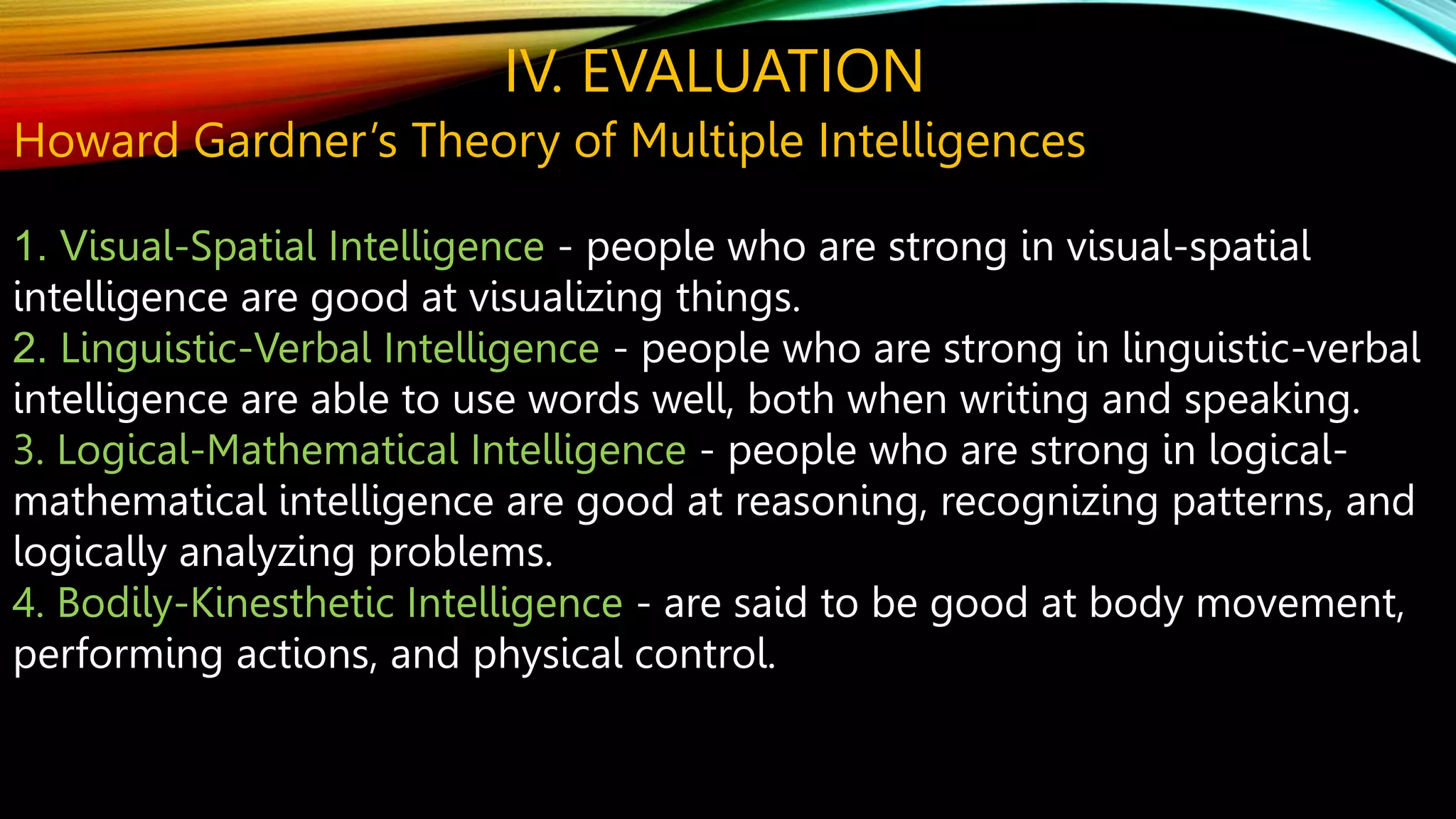 IV. EVALUATION

Howard Gardner's Theory of Multiple Intelligences

1. Visual-Spatial Intelligence - people who are strong in visual-spatial intelligence are good at visualizing things.
2. Linguistic-Verbal Intelligence - people who are strong in linguistic-verbal intelligence are able to use words well, both when writing and speaking.
3. Logical-Mathematical Intelligence - people who are strong in logical-mathematical intelligence are good at reasoning, recognizing patterns, and logically analyzing problems.
4. Bodily-Kinesthetic Intelligence - are said to be good at body movement, performing actions, and physical control.